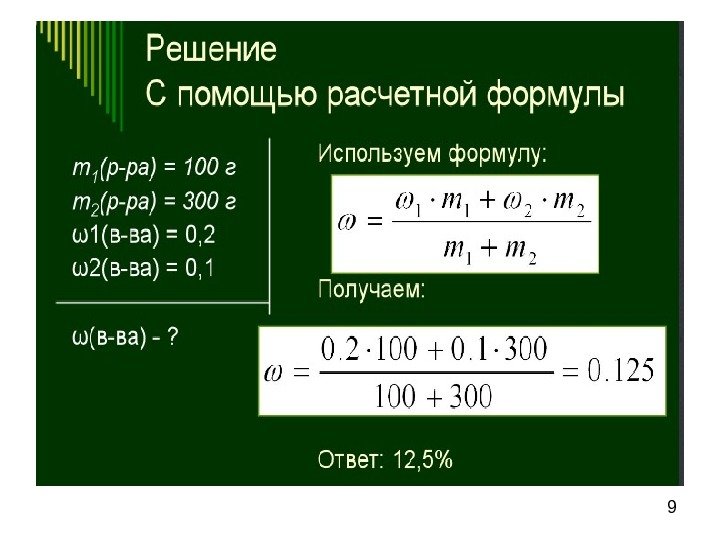 Решение
С помощью расчетной формулы

$m_1$(р-ра) = 100 г
$m_2$(р-ра) = 300 г
ω1(в-ва) = 0,2
ω2(в-ва) = 0,1

ω(в-ва) - ?

Используем формулу:

$\omega = \frac{\omega_1 \cdot m_1 + \omega_2 \cdot m_2}{m_1 + m_2}$

Получаем:

$\omega = \frac{0.2 \cdot 100 + 0.1 \cdot 300}{100 + 300} = 0.125$

Ответ: 12,5%

9